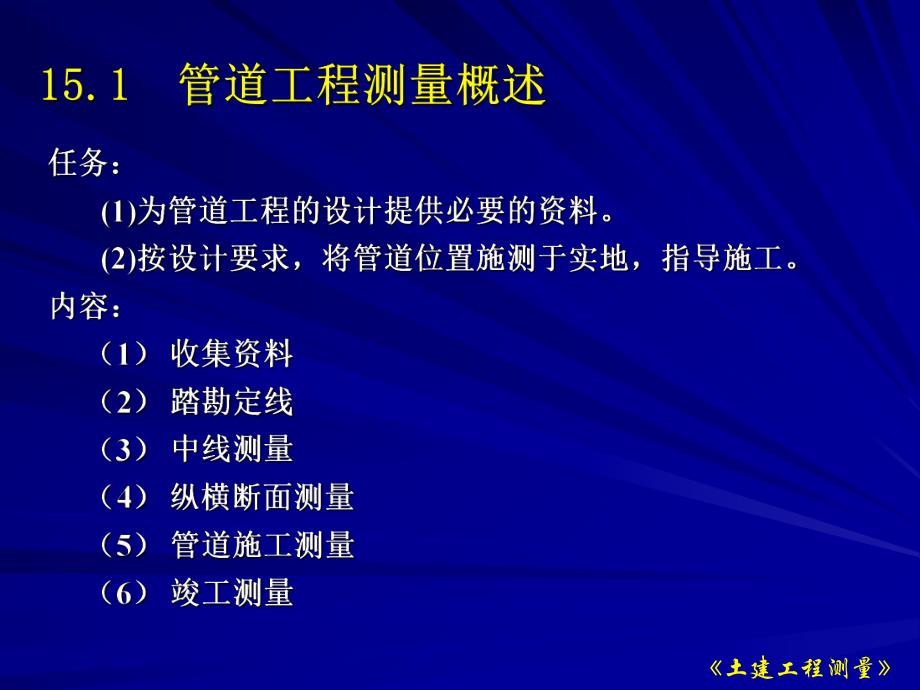 15.1　管道工程测量概述

任务：

(1)为管道工程的设计提供必要的资料。

(2)按设计要求，将管道位置施测于实地，指导施工。

内容：

（1） 收集资料

（2） 踏勘定线

（3） 中线测量

（4） 纵横断面测量

（5） 管道施工测量

（6） 竣工测量

《土建工程测量》